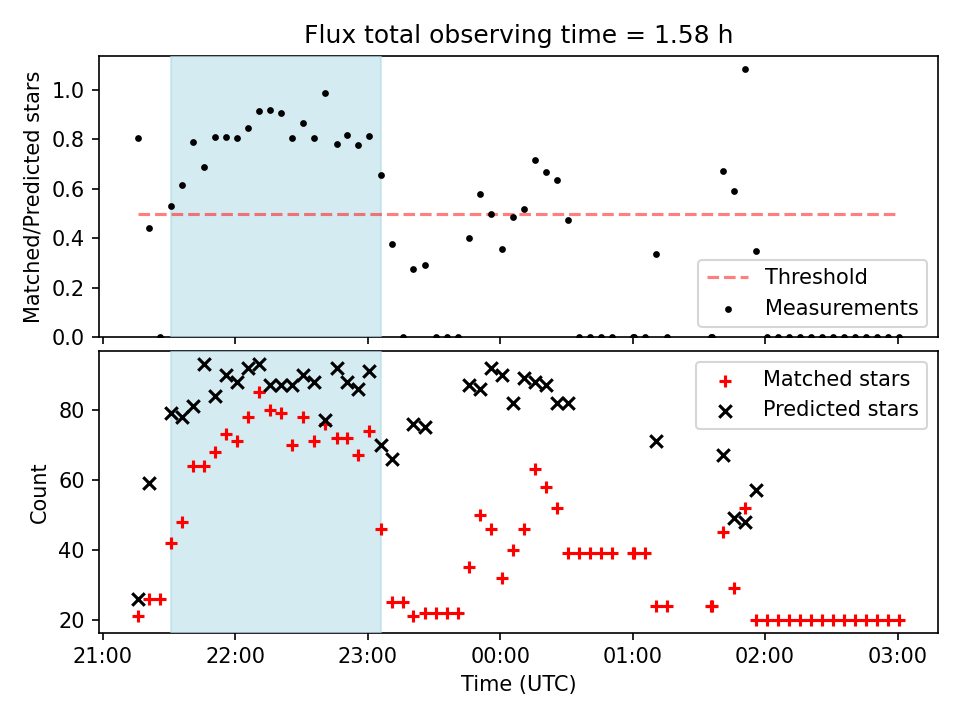 Flux total observing time = 1.58 h

Matched/Predicted stars

1.0
0.8
0.6
0.4
0.2
0.0

Threshold
Measurements

Count

80
60
40
20

Matched stars
Predicted stars

21:00 22:00 23:00 00:00 01:00 02:00 03:00

Time (UTC)